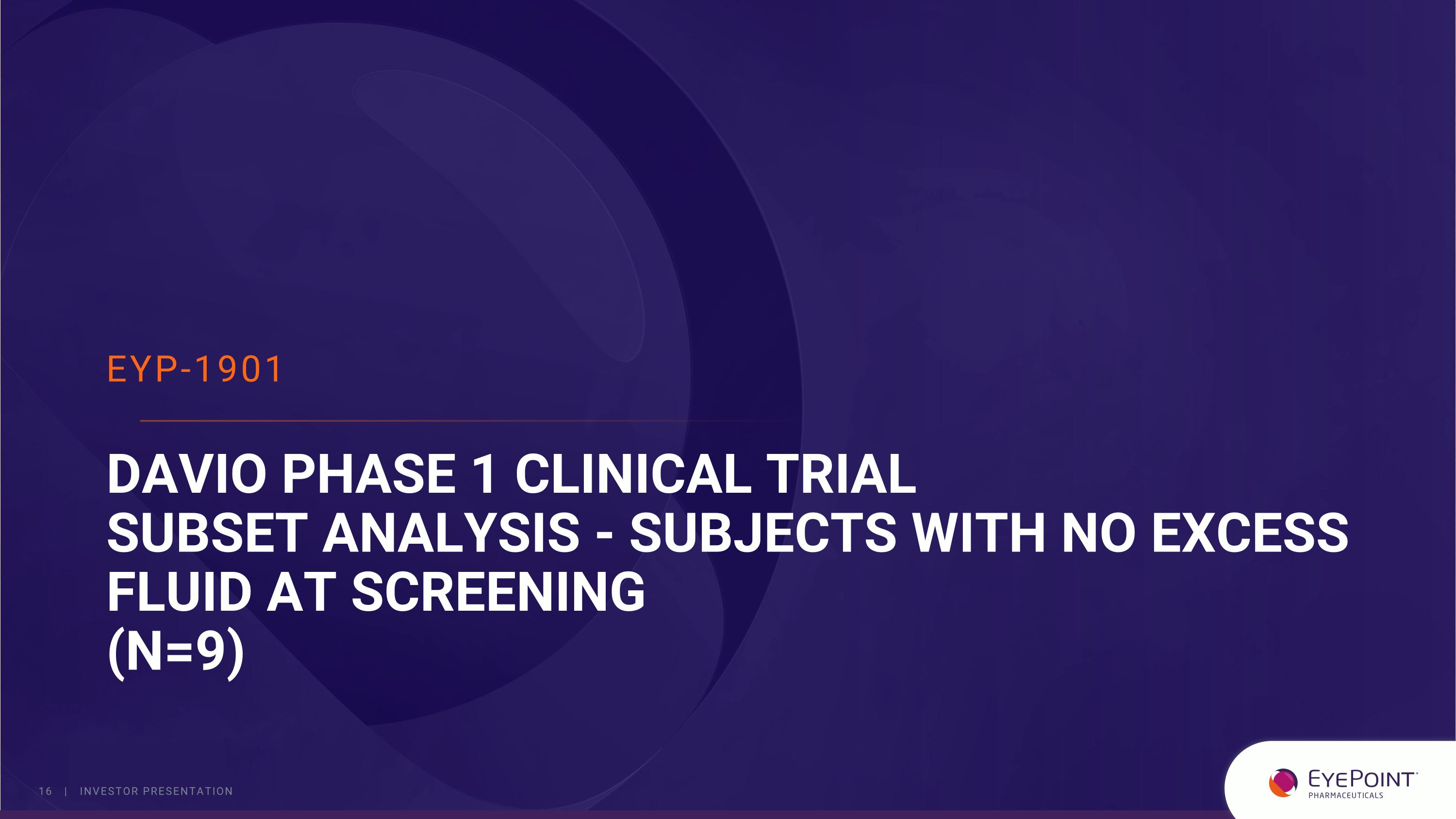 EYP-1901

DAVIO PHASE 1 CLINICAL TRIAL
SUBSET ANALYSIS - SUBJECTS WITH NO EXCESS FLUID AT SCREENING
(N=9)

16 | INVESTOR PRESENTATION

EYEPOINT
PHARMACEUTICALS